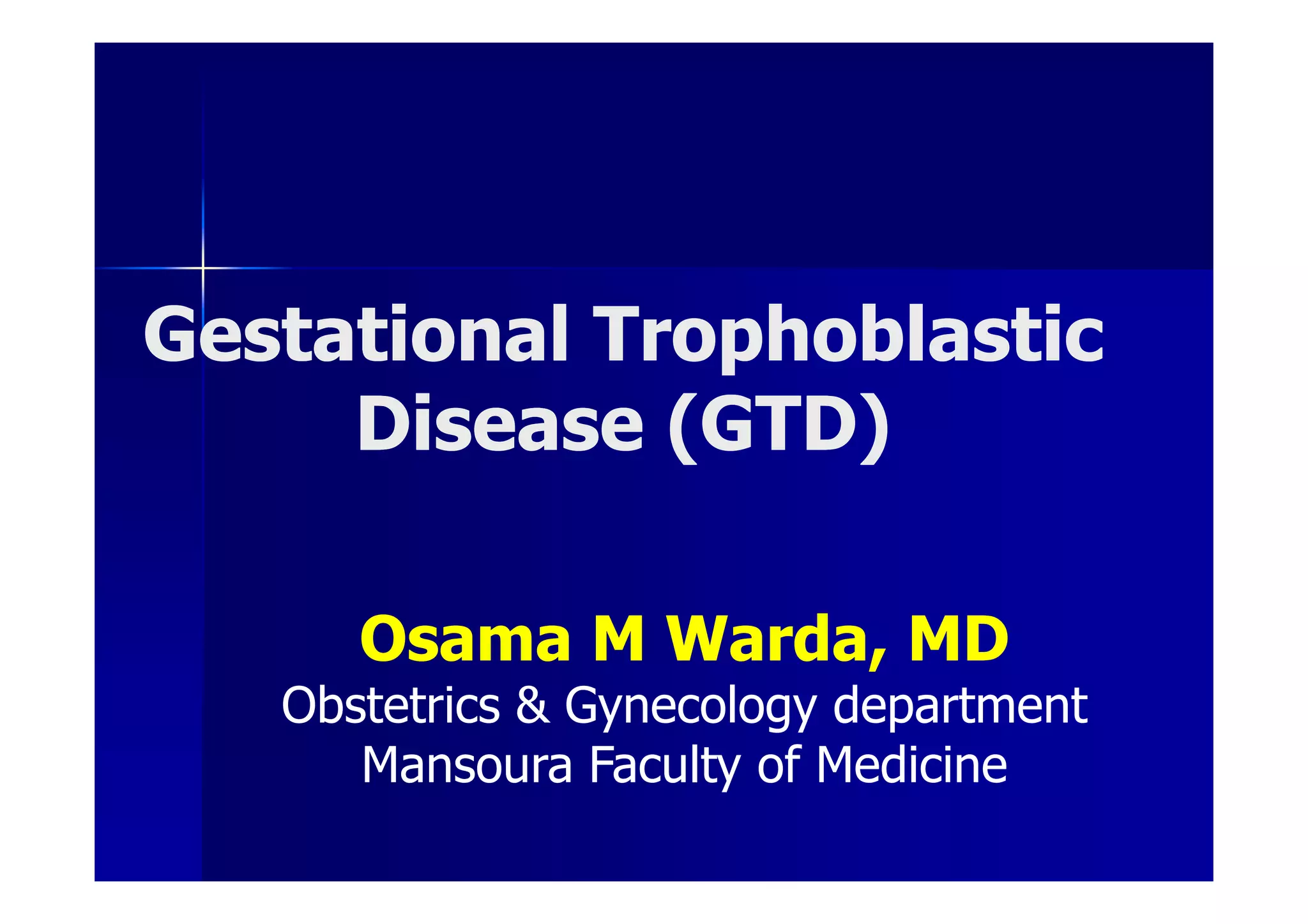 Gestational Trophoblastic Disease (GTD)

Osama M Warda, MD
Obstetrics & Gynecology department
Mansoura Faculty of Medicine